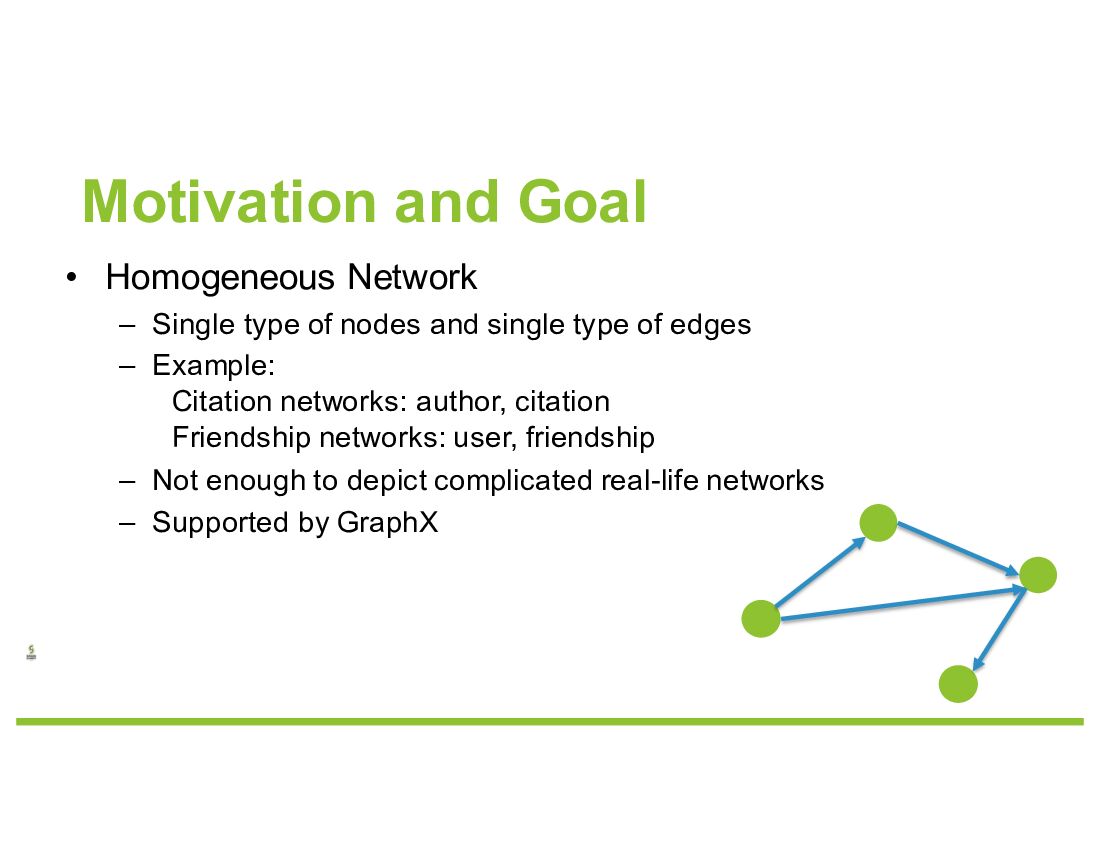 Motivation and Goal

• Homogeneous Network
– Single type of nodes and single type of edges
– Example:
Citation networks: author, citation
Friendship networks: user, friendship
– Not enough to depict complicated real-life networks
– Supported by GraphX